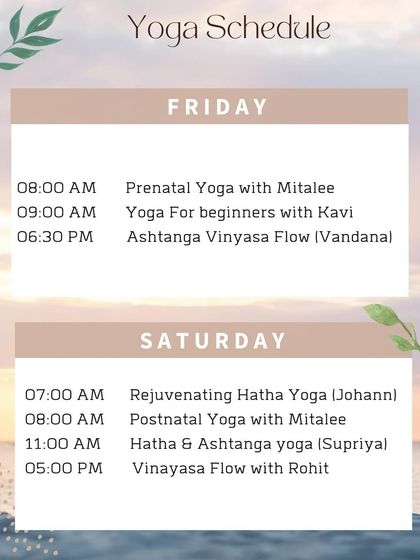 Yoga Schedule

FRIDAY

08:00 AM Prenatal Yoga with Mitalee
09:00 AM Yoga For beginners with Kavi
06:30 PM Ashtanga Vinyasa Flow (Vandana)

SATURDAY

07:00 AM Rejuvenating Hatha Yoga (Johann)
08:00 AM Postnatal Yoga with Mitalee
11:00 AM Hatha & Ashtanga yoga (Supriya)
05:00 PM Vinayasa Flow with Rohit